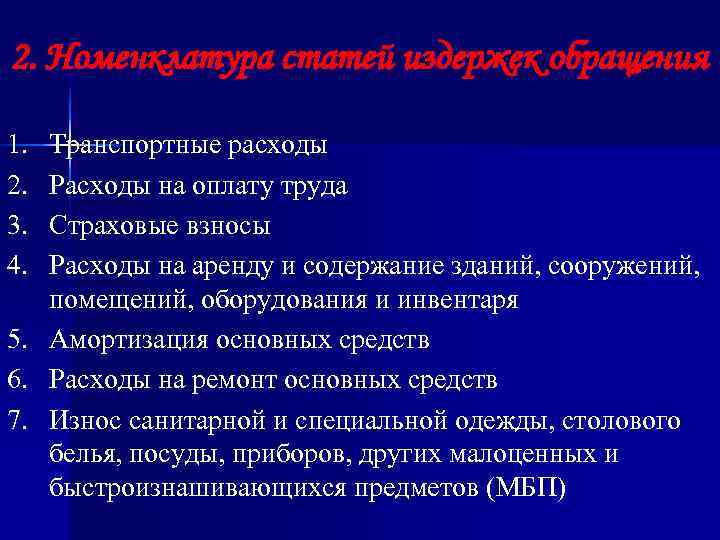 2. Номенклатура статей издержек обращения

1. Транспортные расходы
2. Расходы на оплату труда
3. Страховые взносы
4. Расходы на аренду и содержание зданий, сооружений, помещений, оборудования и инвентаря
5. Амортизация основных средств
6. Расходы на ремонт основных средств
7. Износ санитарной и специальной одежды, столового белья, посуды, приборов, других малоценных и быстроизнашивающихся предметов (МБП)